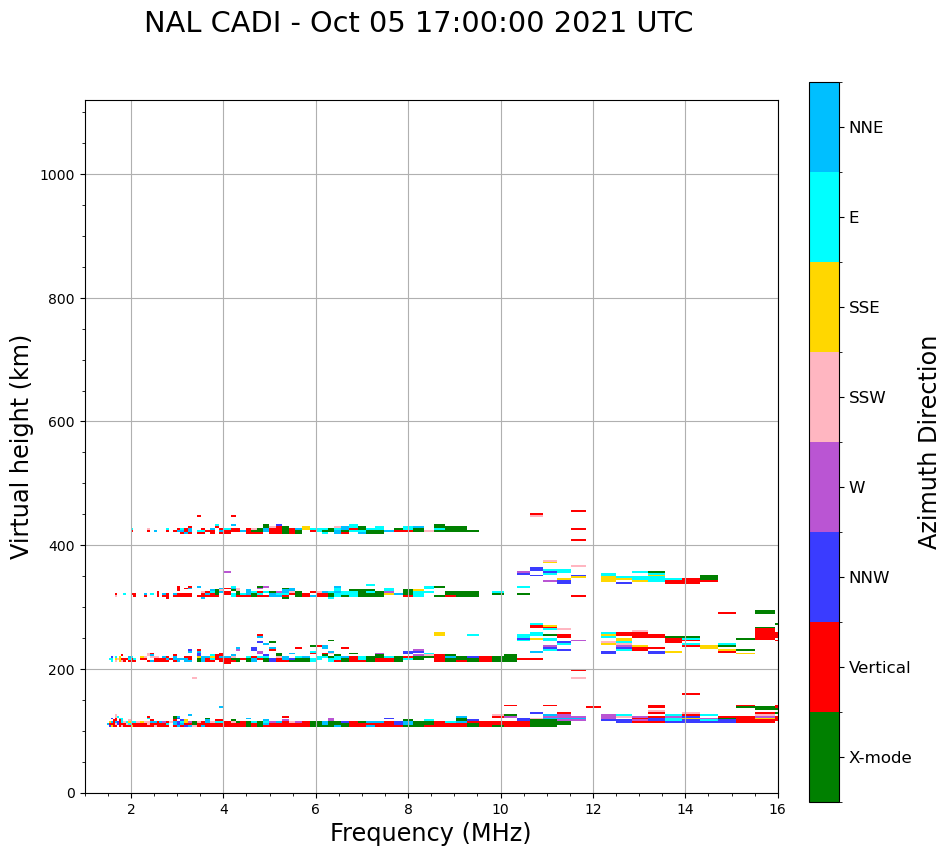 NAL CADI - Oct 05 17:00:00 2021 UTC

Virtual height (km)

1000
800
600
400
200
0

2
4
6
8
10
12
14
16

Frequency (MHz)

NNE
E
SSE
SSW
W
NNW
Vertical
X-mode

Azimuth Direction